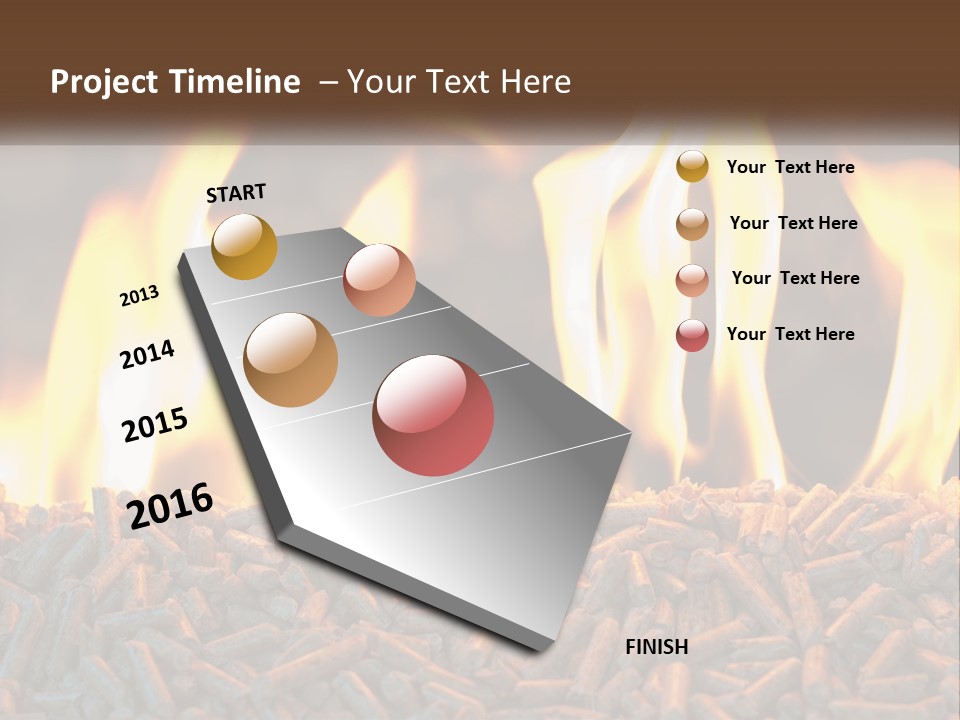 Project Timeline – Your Text Here

START

2013

2014

2015

2016

FINISH

Your Text Here

Your Text Here

Your Text Here

Your Text Here